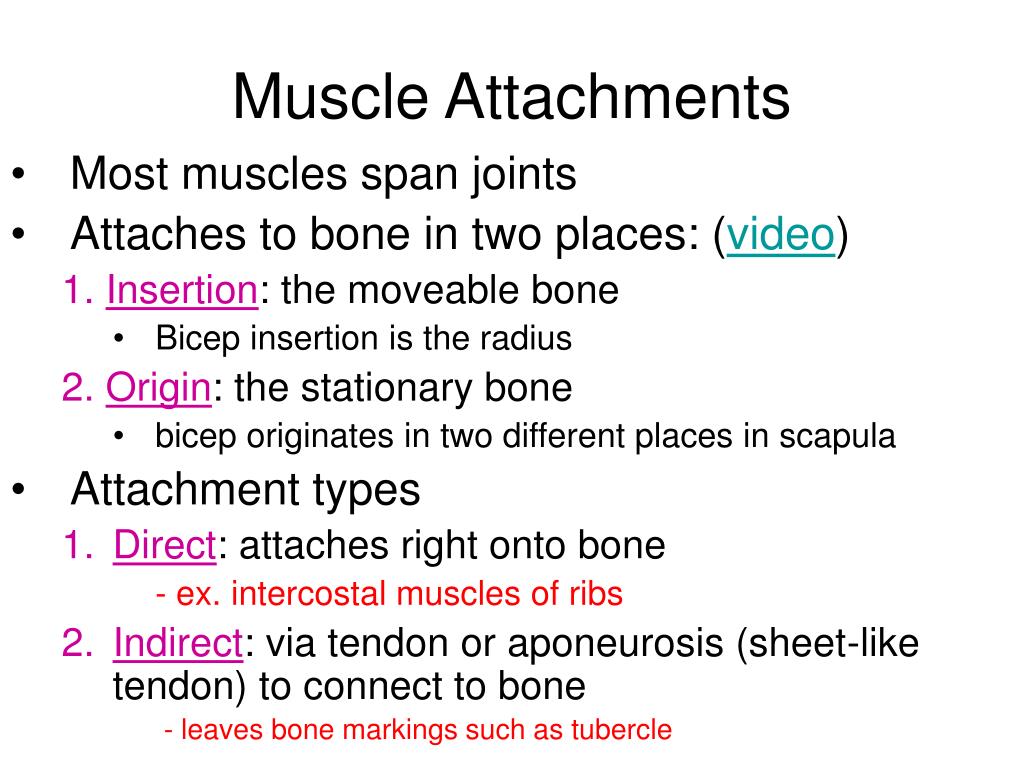 Muscle Attachments

• Most muscles span joints
• Attaches to bone in two places: (video)
1. Insertion: the moveable bone
• Bicep insertion is the radius
2. Origin: the stationary bone
• bicep originates in two different places in scapula
• Attachment types
1. Direct: attaches right onto bone
- ex. intercostal muscles of ribs
2. Indirect: via tendon or aponeurosis (sheet-like tendon) to connect to bone
- leaves bone markings such as tubercle